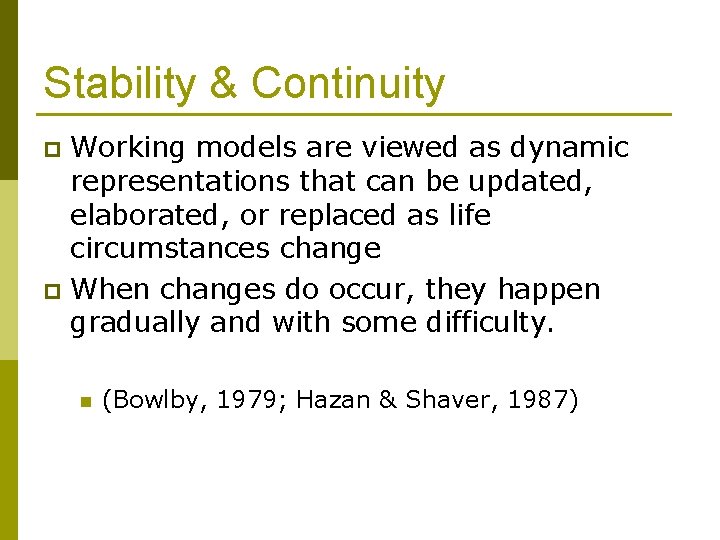 Stability & Continuity

Working models are viewed as dynamic representations that can be updated, elaborated, or replaced as life circumstances change

When changes do occur, they happen gradually and with some difficulty.

(Bowlby, 1979; Hazan & Shaver, 1987)